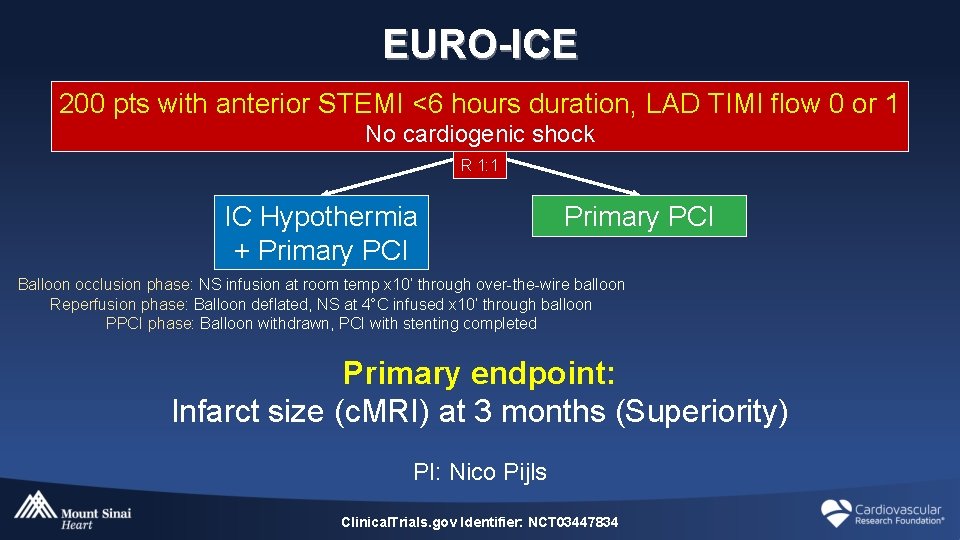 EURO-ICE

200 pts with anterior STEMI <6 hours duration, LAD TIMI flow 0 or 1
No cardiogenic shock

R 1:1

IC Hypothermia + Primary PCI

Primary PCI

Balloon occlusion phase: NS infusion at room temp x10' through over-the-wire balloon
Reperfusion phase: Balloon deflated, NS at 4°C infused x10' through balloon
PPCI phase: Balloon withdrawn, PCI with stenting completed

Primary endpoint:
Infarct size (cMRI) at 3 months (Superiority)

PI: Nico Pijls

Mount Sinai Heart

ClinicalTrials.gov Identifier: NCT03447834

Cardiovascular Research Foundation®